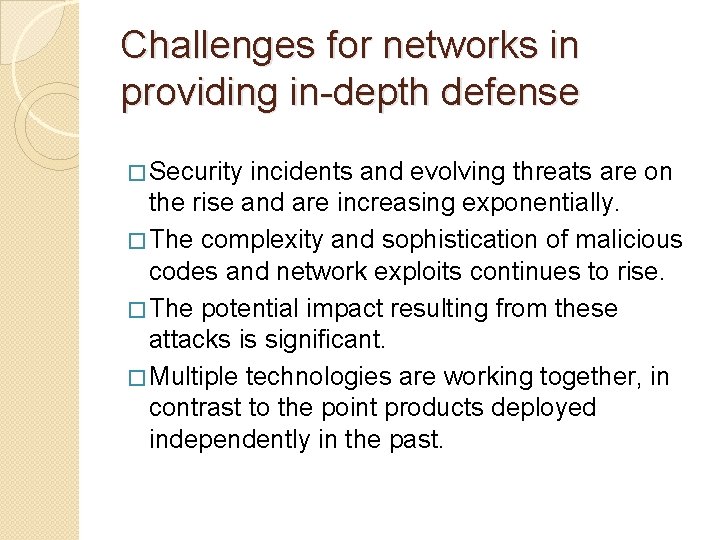 Challenges for networks in providing in-depth defense

□ Security incidents and evolving threats are on the rise and are increasing exponentially.

□ The complexity and sophistication of malicious codes and network exploits continues to rise.

□ The potential impact resulting from these attacks is significant.

□ Multiple technologies are working together, in contrast to the point products deployed independently in the past.